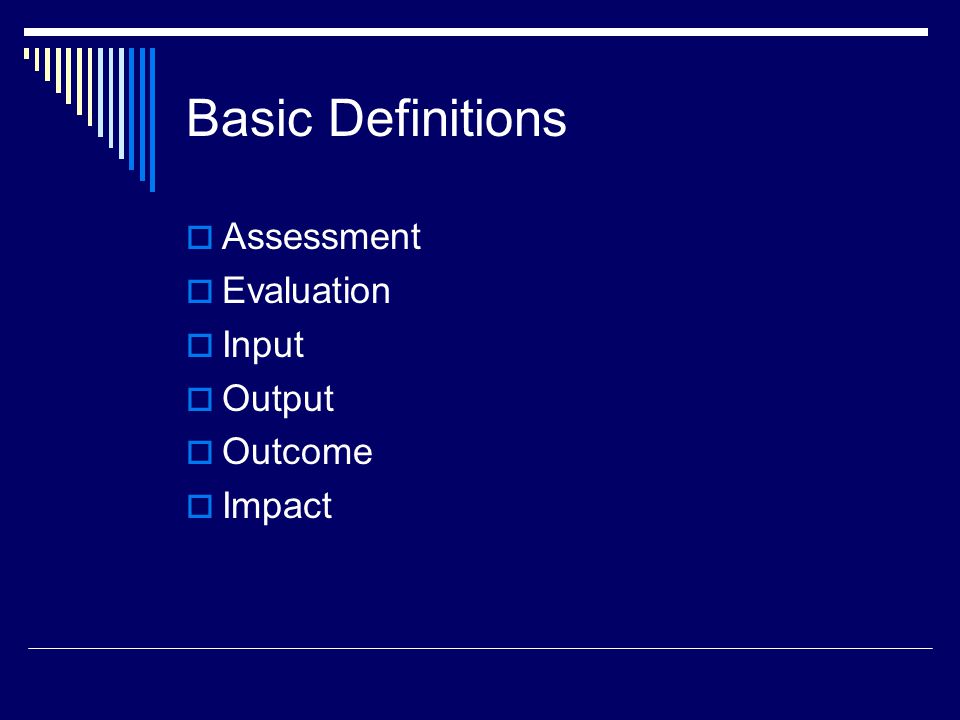 Basic Definitions

Assessment
Evaluation
Input
Output
Outcome
Impact